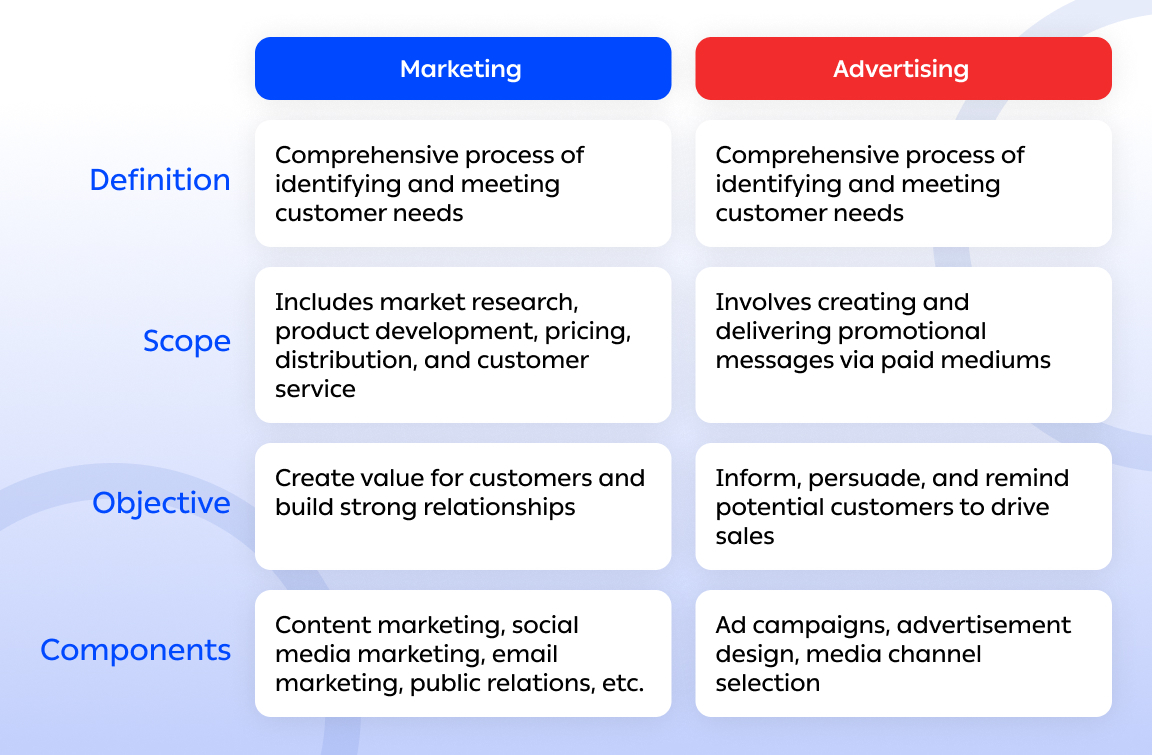 | | Marketing | Advertising |
|---|---|---|
| Definition | Comprehensive process of identifying and meeting customer needs | Comprehensive process of identifying and meeting customer needs |
| Scope | Includes market research, product development, pricing, distribution, and customer service | Involves creating and delivering promotional messages via paid mediums |
| Objective | Create value for customers and build strong relationships | Inform, persuade, and remind potential customers to drive sales |
| Components | Content marketing, social media marketing, email marketing, public relations, etc. | Ad campaigns, advertisement design, media channel selection |